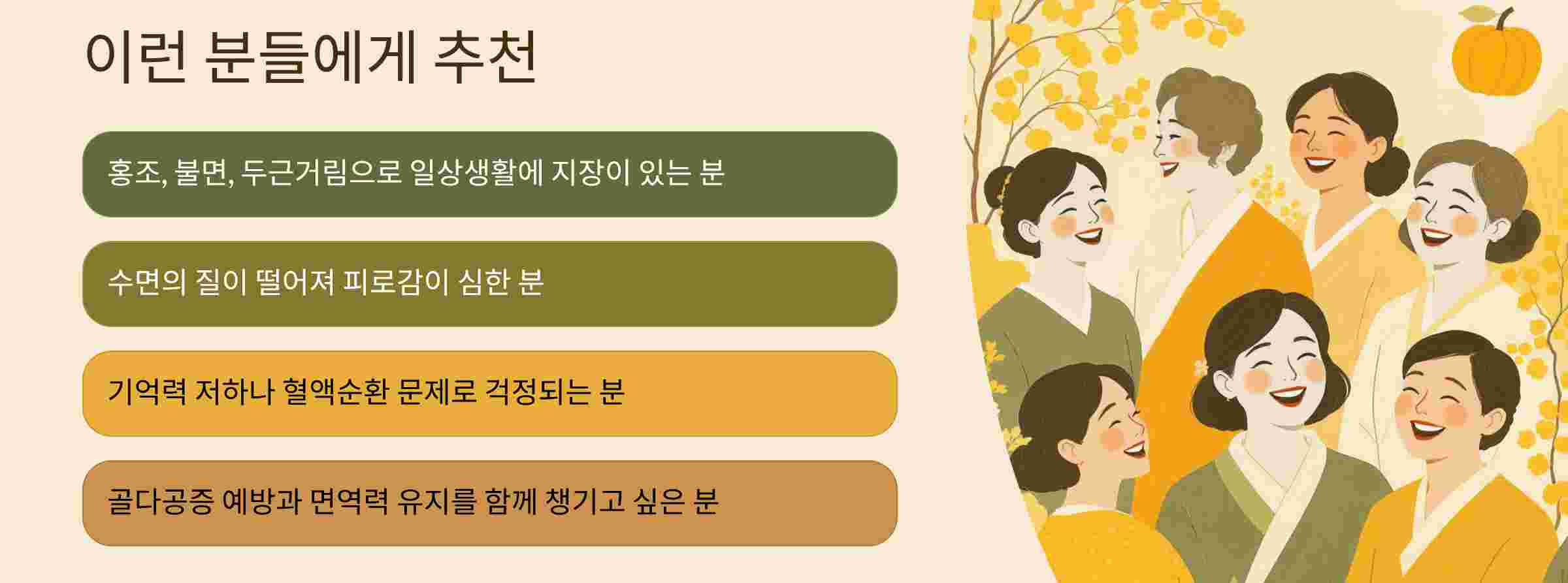 이런 분들에게 추천

홍조, 불면, 두근거림으로 일상생활에 지장이 있는 분

수면의 질이 떨어져 피로감이 심한 분

기억력 저하나 혈액순환 문제로 걱정되는 분

골다공증 예방과 면역력 유지를 함께 챙기고 싶은 분